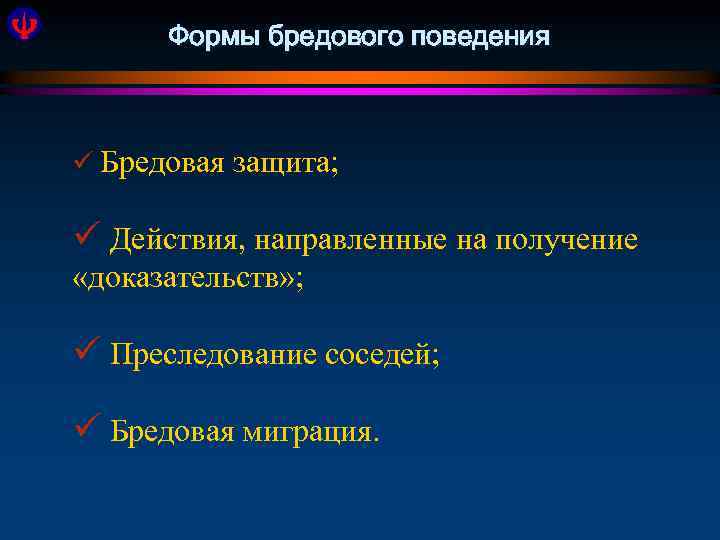 Формы бредового поведения

✓ Бредовая защита;

✓ Действия, направленные на получение «доказательств»;

✓ Преследование соседей;

✓ Бредовая миграция.